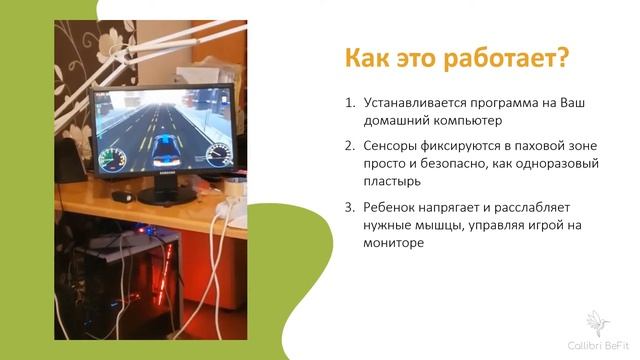 Как это работает?

1. Устанавливается программа на Ваш домашний компьютер

2. Сенсоры фиксируются в паховой зоне просто и безопасно, как одноразовый пластырь

3. Ребенок напрягает и расслабляет нужные мышцы, управляя игрой на мониторе

SAMSUNG

Callibri BeFit